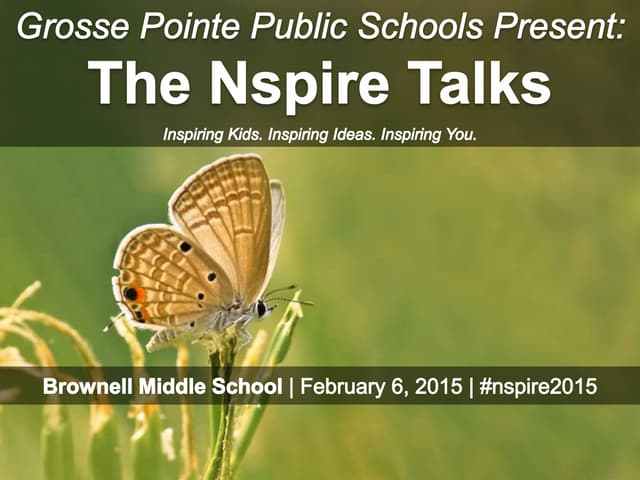 Grosse Pointe Public Schools Present:

The Nspire Talks

Inspiring Kids. Inspiring Ideas. Inspiring You.

Brownell Middle School | February 6, 2015 | #nspire2015